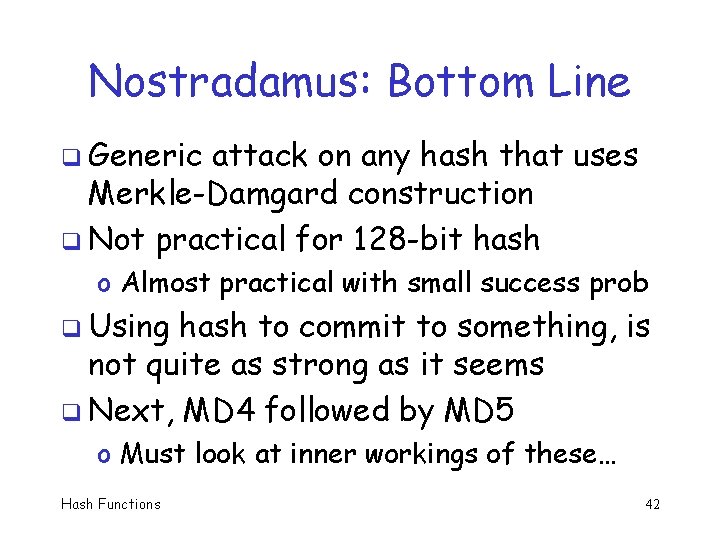 Nostradamus: Bottom Line

❑ Generic attack on any hash that uses Merkle-Damgard construction
❑ Not practical for 128-bit hash
o Almost practical with small success prob
❑ Using hash to commit to something, is not quite as strong as it seems
❑ Next, MD4 followed by MD5
o Must look at inner workings of these…

Hash Functions

42